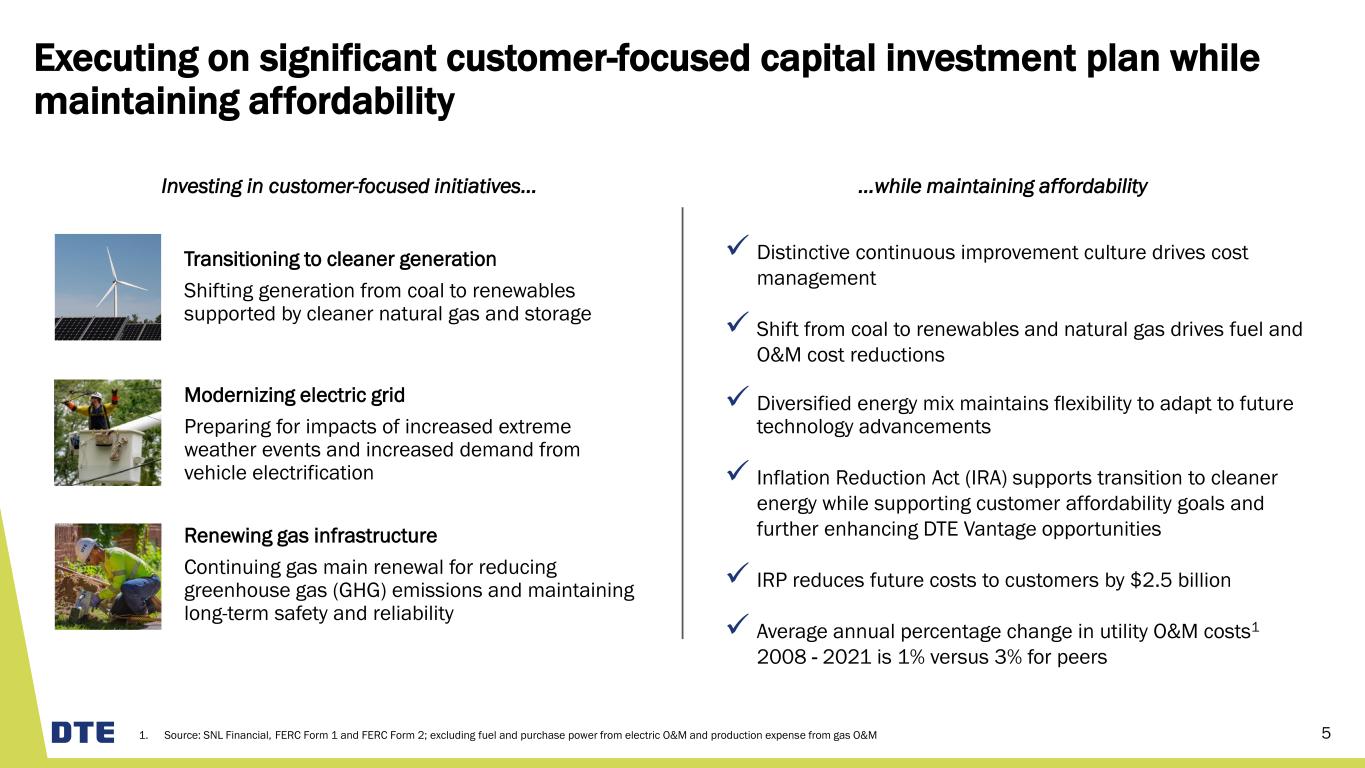 Executing on significant customer-focused capital investment plan while maintaining affordability

Investing in customer-focused initiatives…

Transitioning to cleaner generation
Shifting generation from coal to renewables supported by cleaner natural gas and storage

Modernizing electric grid
Preparing for impacts of increased extreme weather events and increased demand from vehicle electrification

Renewing gas infrastructure
Continuing gas main renewal for reducing greenhouse gas (GHG) emissions and maintaining long-term safety and reliability

…while maintaining affordability

✓ Distinctive continuous improvement culture drives cost management

✓ Shift from coal to renewables and natural gas drives fuel and O&M cost reductions

✓ Diversified energy mix maintains flexibility to adapt to future technology advancements

✓ Inflation Reduction Act (IRA) supports transition to cleaner energy while supporting customer affordability goals and further enhancing DTE Vantage opportunities

✓ IRP reduces future costs to customers by $2.5 billion

✓ Average annual percentage change in utility O&M costs$^1$ 2008 - 2021 is 1% versus 3% for peers

DTE

1. Source: SNL Financial, FERC Form 1 and FERC Form 2; excluding fuel and purchase power from electric O&M and production expense from gas O&M

5